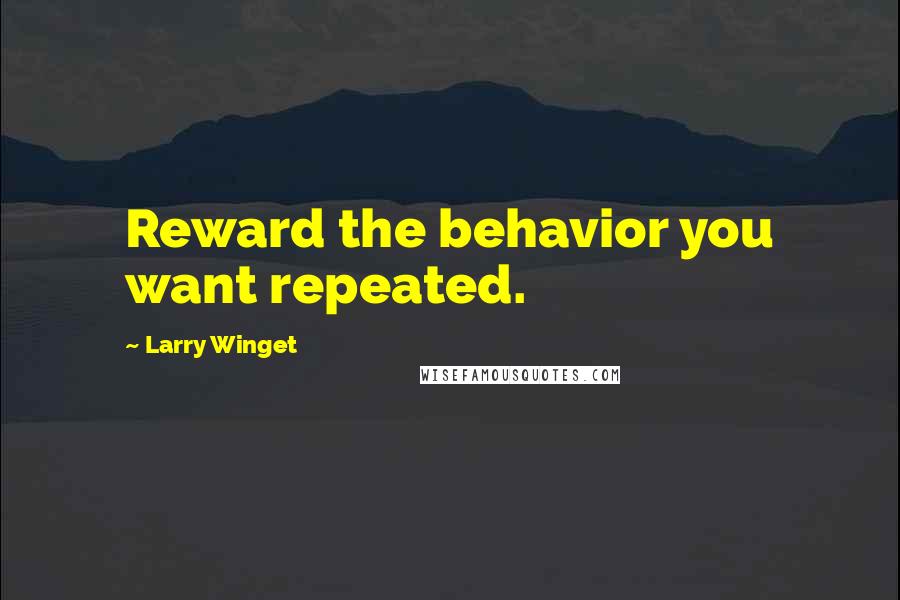 Reward the behavior you want repeated.

~ Larry Winget

WISEFAMOUSQUOTES.COM